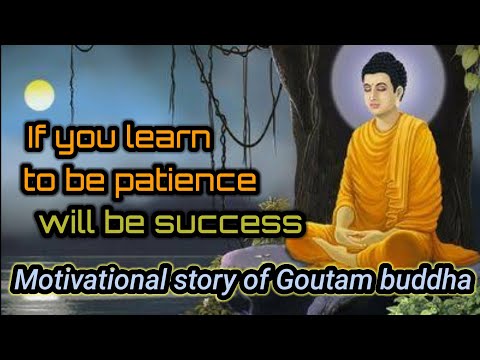 If you learn to be patience will be success

Motivational story of Goutam buddha